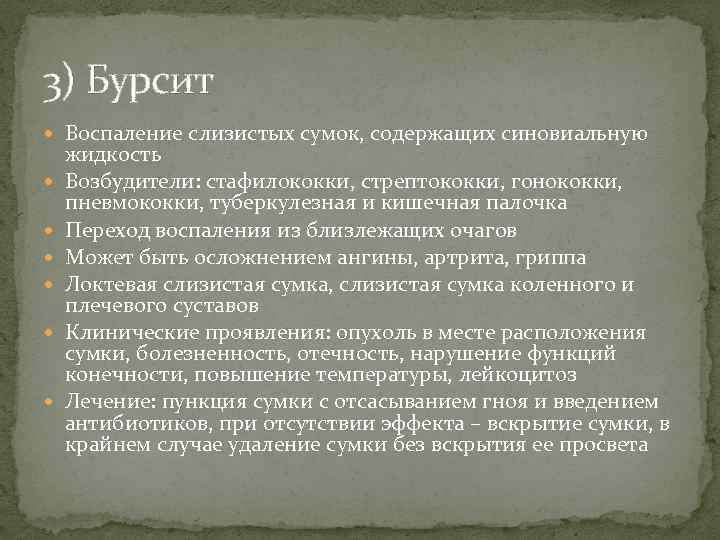 3) Бурсит

Воспаление слизистых сумок, содержащих синовиальную жидкость

Возбудители: стафилококки, стрептококки, гонококки, пневмококки, туберкулезная и кишечная палочка

Переход воспаления из близлежащих очагов

Может быть осложнением ангины, артрита, гриппа

Локтевая слизистая сумка, слизистая сумка коленного и плечевого суставов

Клинические проявления: опухоль в месте расположения сумки, болезненность, отечность, нарушение функций конечности, повышение температуры, лейкоцитоз

Лечение: пункция сумки с отсасыванием гноя и введением антибиотиков, при отсутствии эффекта – вскрытие сумки, в крайнем случае удаление сумки без вскрытия ее просвета